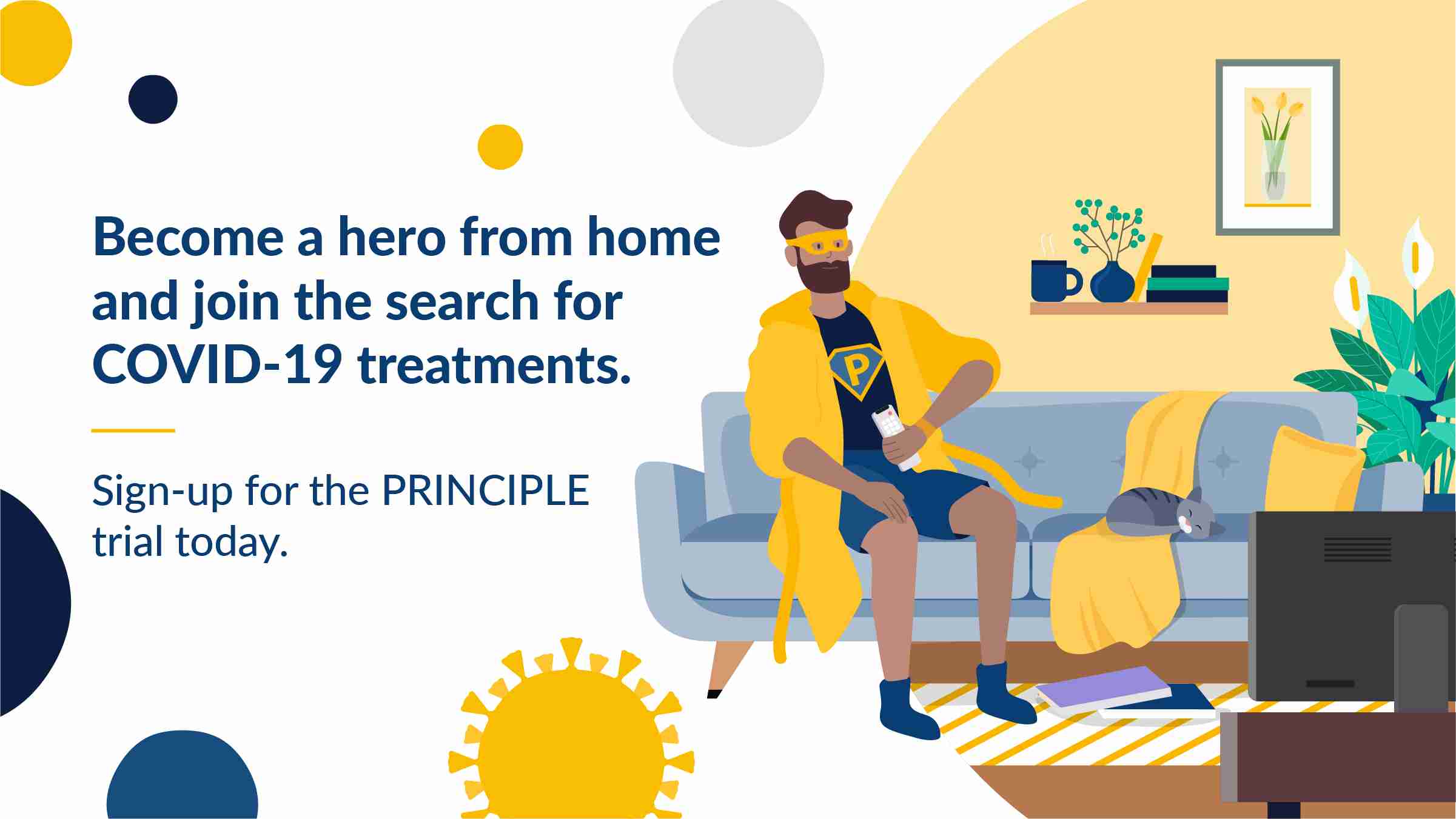 Become a hero from home and join the search for COVID-19 treatments.

Sign-up for the PRINCIPLE trial today.

P